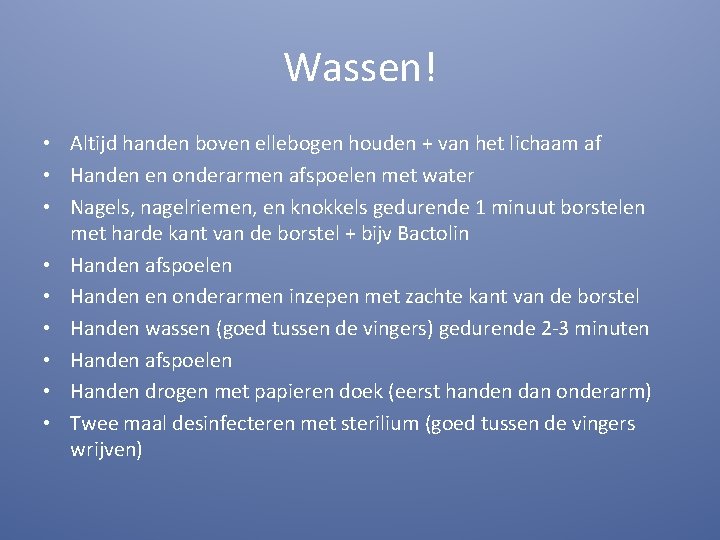 Wassen!

• Altijd handen boven ellebogen houden + van het lichaam af
• Handen en onderarmen afspoelen met water
• Nagels, nagelriemen, en knokkels gedurende 1 minuut borstelen met harde kant van de borstel + bijv Bactolin
• Handen afspoelen
• Handen en onderarmen inzepen met zachte kant van de borstel
• Handen wassen (goed tussen de vingers) gedurende 2-3 minuten
• Handen afspoelen
• Handen drogen met papieren doek (eerst handen dan onderarm)
• Twee maal desinfecteren met sterilium (goed tussen de vingers wrijven)